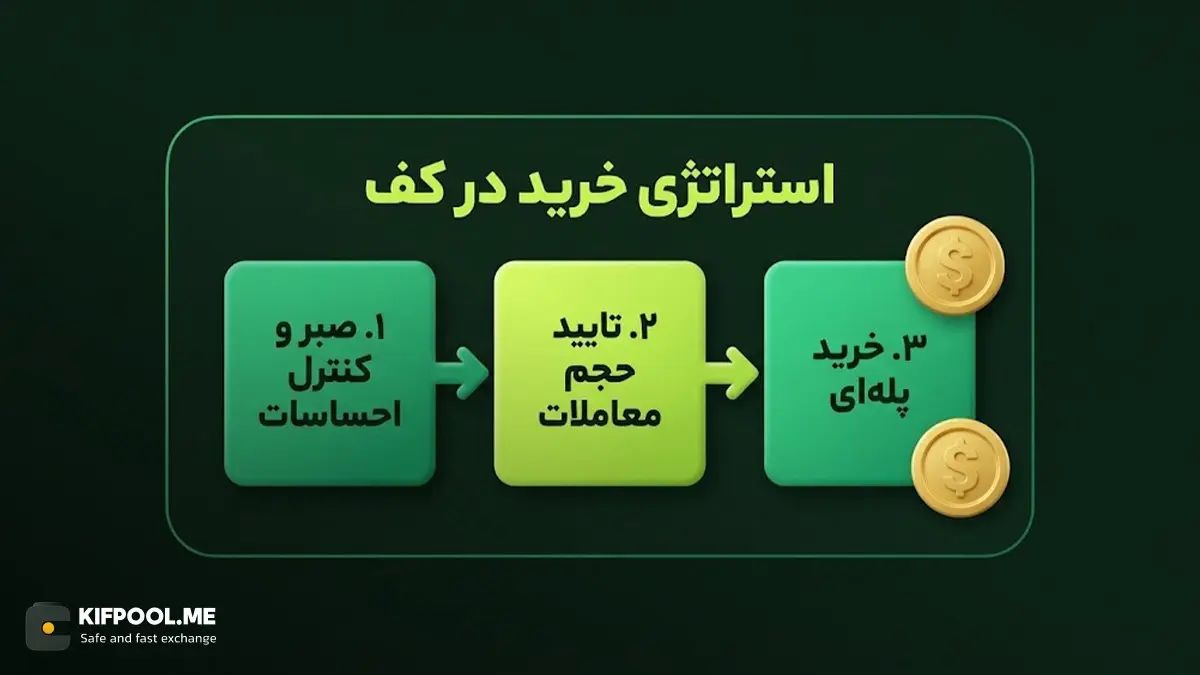 استراتژی خرید در کف

۱. صبر و کنترل احساسات

۲. تایید حجم معاملات

۳. خرید پله‌ای

$

$

KIFPOOL.ME
Safe and fast exchange